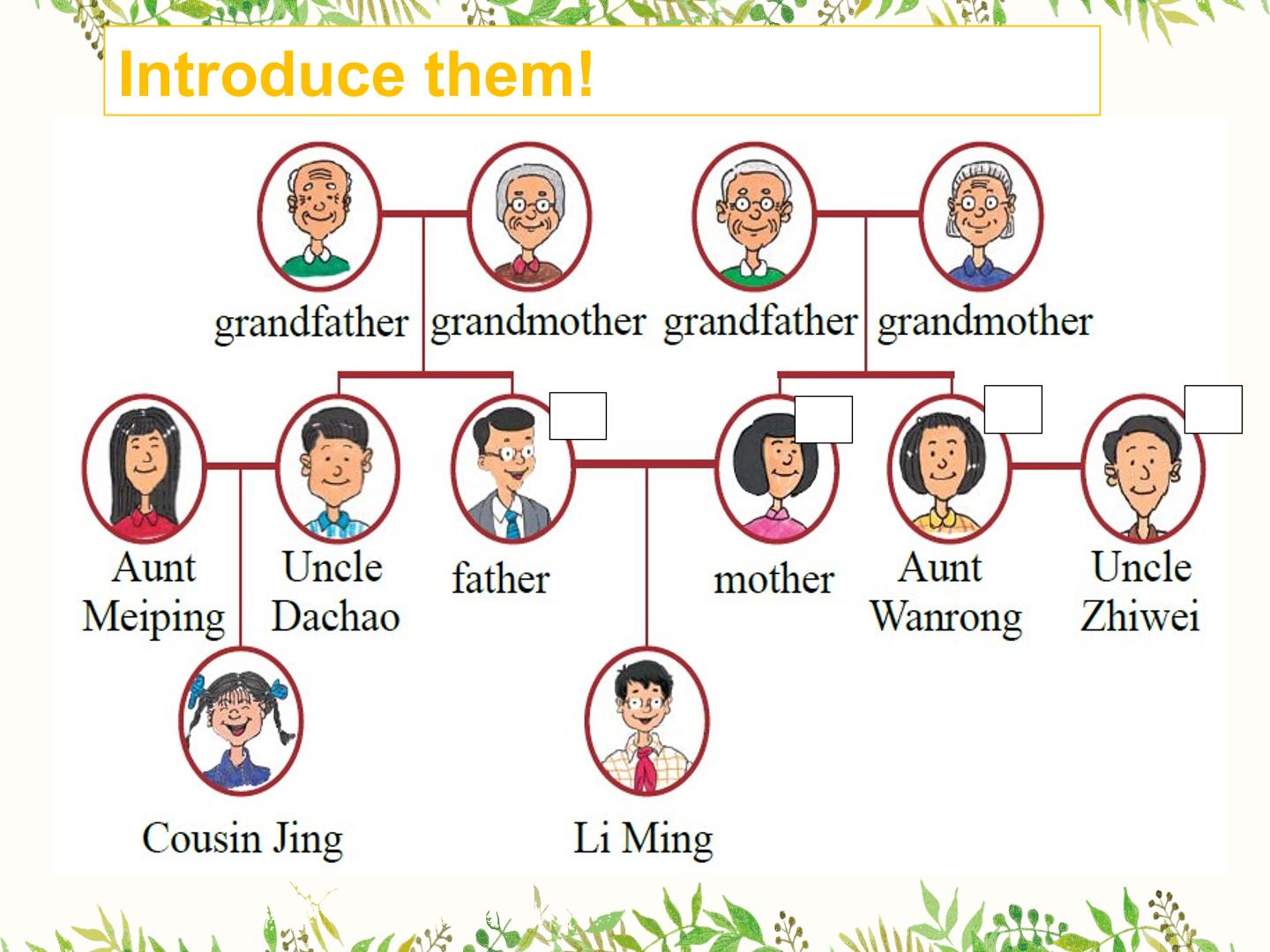 Introduce them!

grandfather grandmother grandfather grandmother

Aunt Meiping

Uncle Dachao

father

mother

Aunt Wanrong

Uncle Zhiwei

Cousin Jing

Li Ming